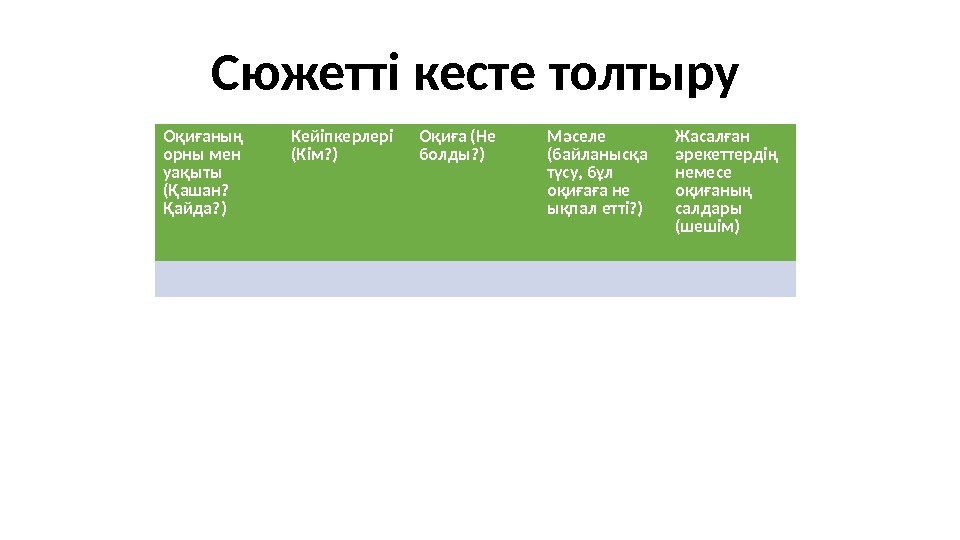 Сюжетті кесте толтыру

| Оқиғаның орны мен уақыты (Қашан? Қайда?) | Кейіпкерлері (Кім?) | Оқиға (Не болды?) | Мәселе (байланысқа түсу, бұл оқиғаға не ықпал етті?) | Жасалған әрекеттердің немесе оқиғаның салдары (шешім) |
|---|---|---|---|---|
| | | | | |